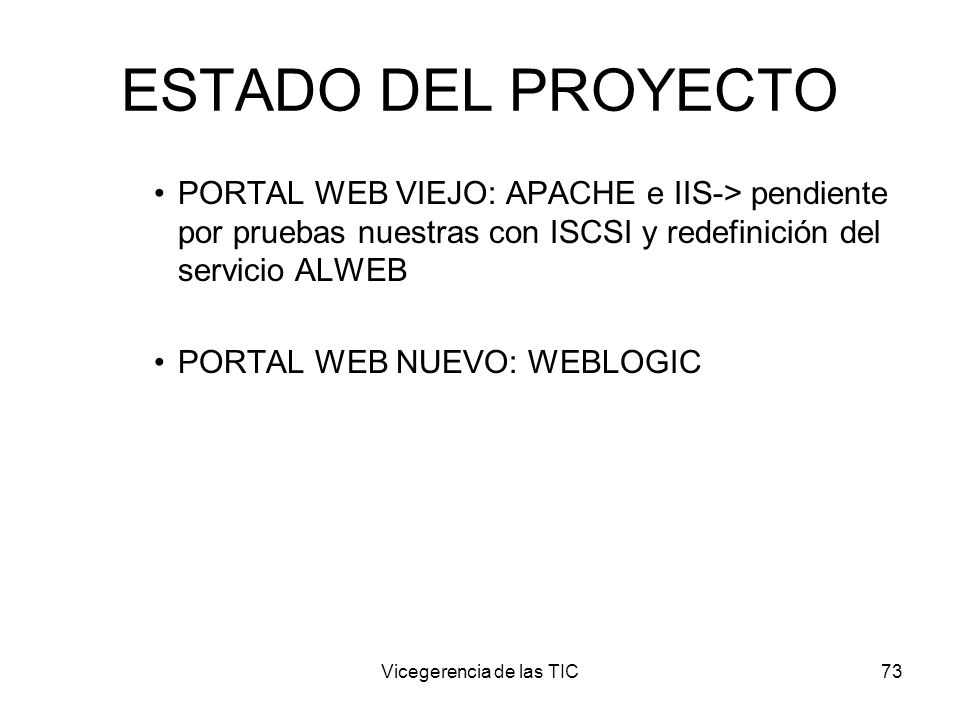 ESTADO DEL PROYECTO

• PORTAL WEB VIEJO: APACHE e IIS-> pendiente por pruebas nuestras con ISCSI y redefinición del servicio ALWEB

• PORTAL WEB NUEVO: WEBLOGIC

Vicegerencia de las TIC

73